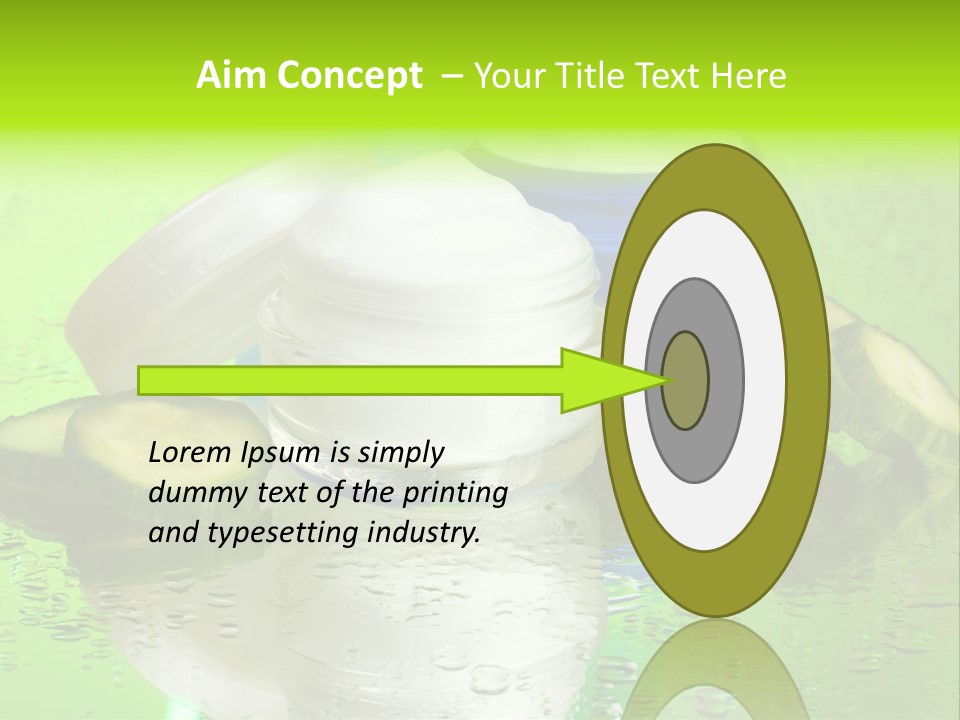 Aim Concept – Your Title Text Here

Lorem Ipsum is simply dummy text of the printing and typesetting industry.